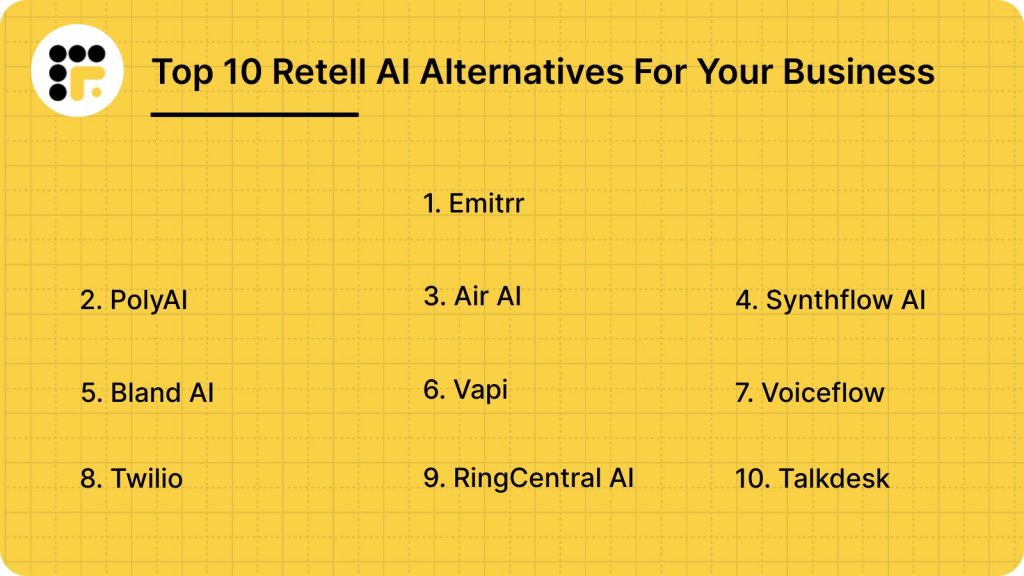 Top 10 Retell AI Alternatives For Your Business

1. Emitrr

2. PolyAI

3. Air AI

4. Synthflow AI

5. Bland AI

6. Vapi

7. Voiceflow

8. Twilio

9. RingCentral AI

10. Talkdesk